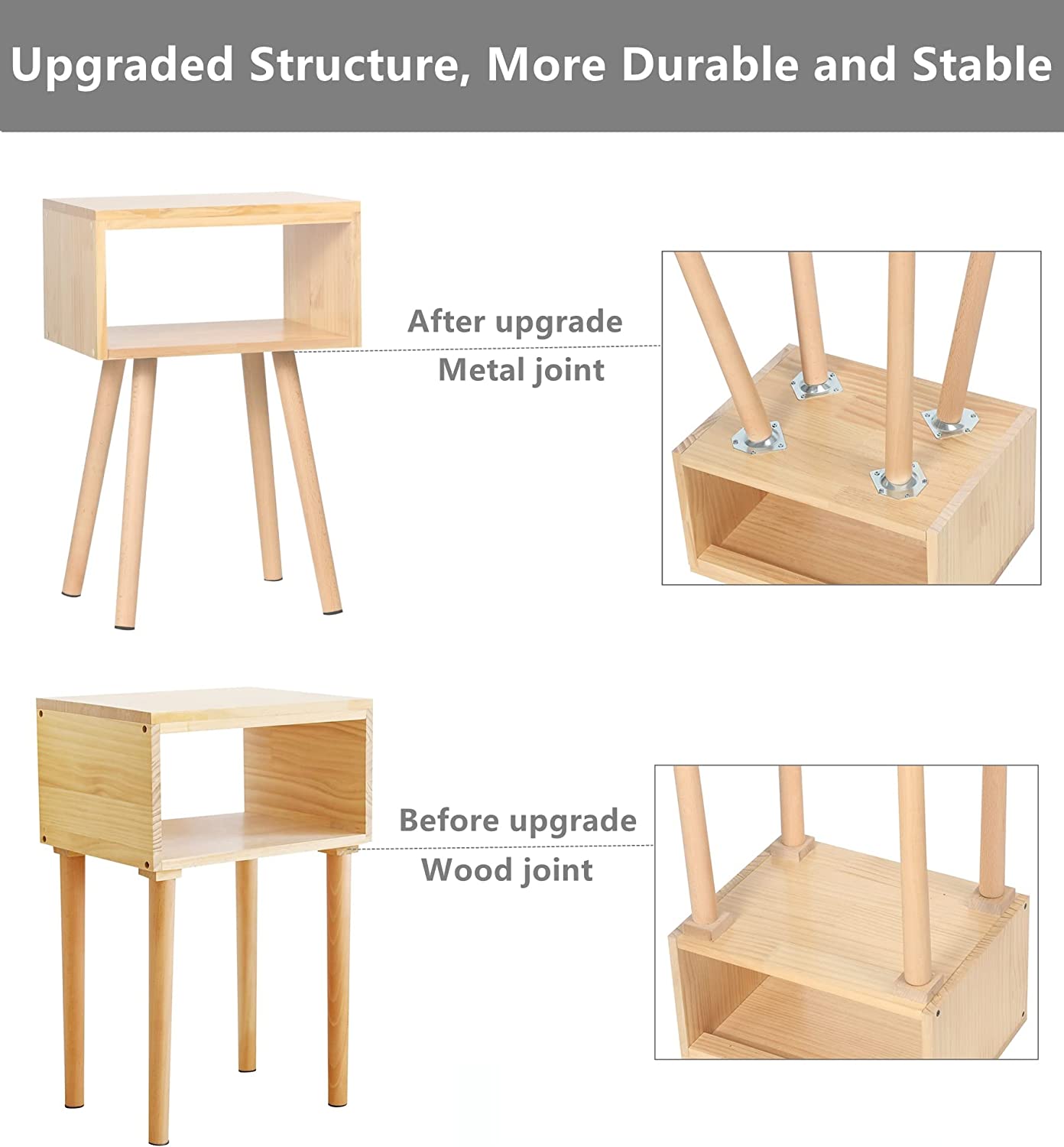 Upgraded Structure, More Durable and Stable

After upgrade
Metal joint

Before upgrade
Wood joint